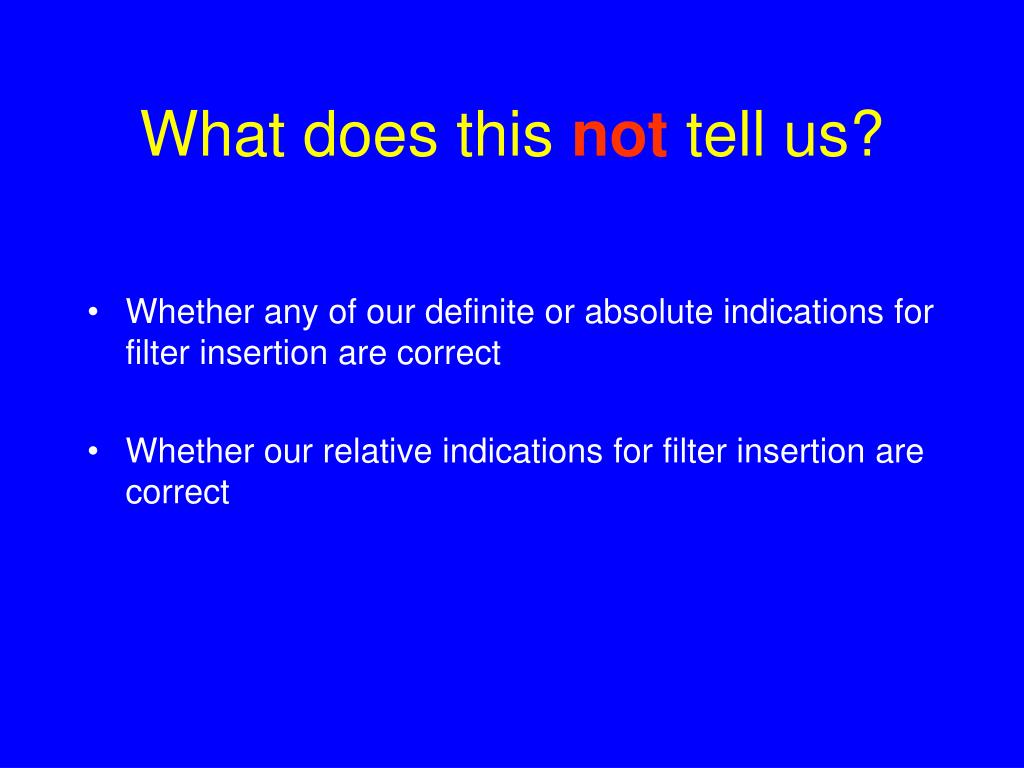 What does this not tell us?

• Whether any of our definite or absolute indications for filter insertion are correct

• Whether our relative indications for filter insertion are correct